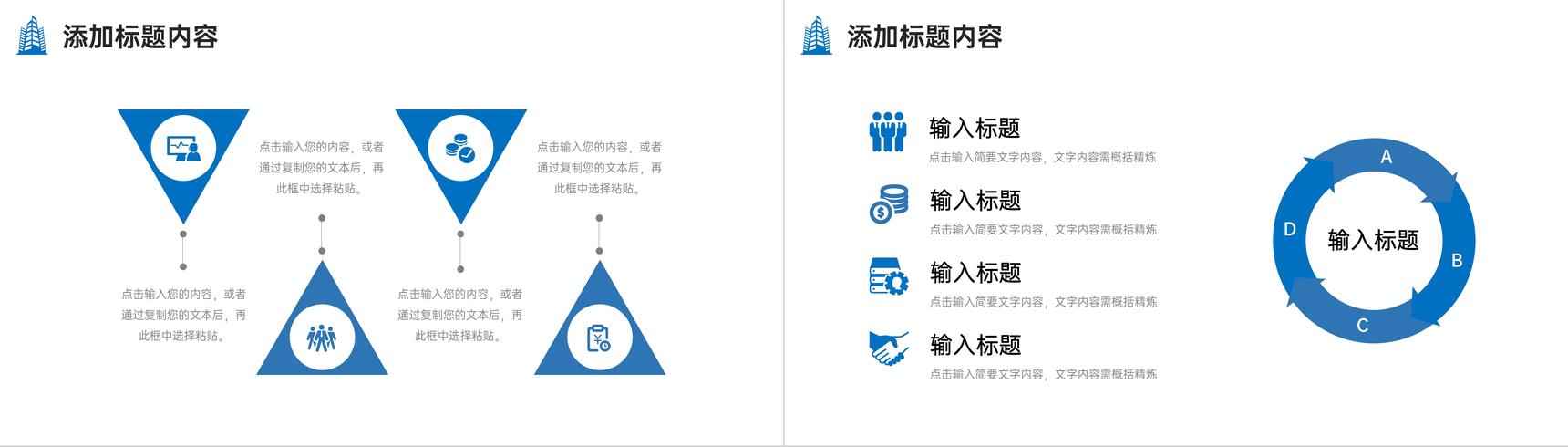 添加标题内容

点击输入您的内容，或者通过复制您的文本后，再此框中选择粘贴。

点击输入您的内容，或者通过复制您的文本后，再此框中选择粘贴。

点击输入您的内容，或者通过复制您的文本后，再此框中选择粘贴。

点击输入您的内容，或者通过复制您的文本后，再此框中选择粘贴。

添加标题内容

输入标题
点击输入简要文字内容，文字内容需概括精炼

输入标题
点击输入简要文字内容，文字内容需概括精炼

输入标题
点击输入简要文字内容，文字内容需概括精炼

输入标题
点击输入简要文字内容，文字内容需概括精炼

A
B
C
D
输入标题